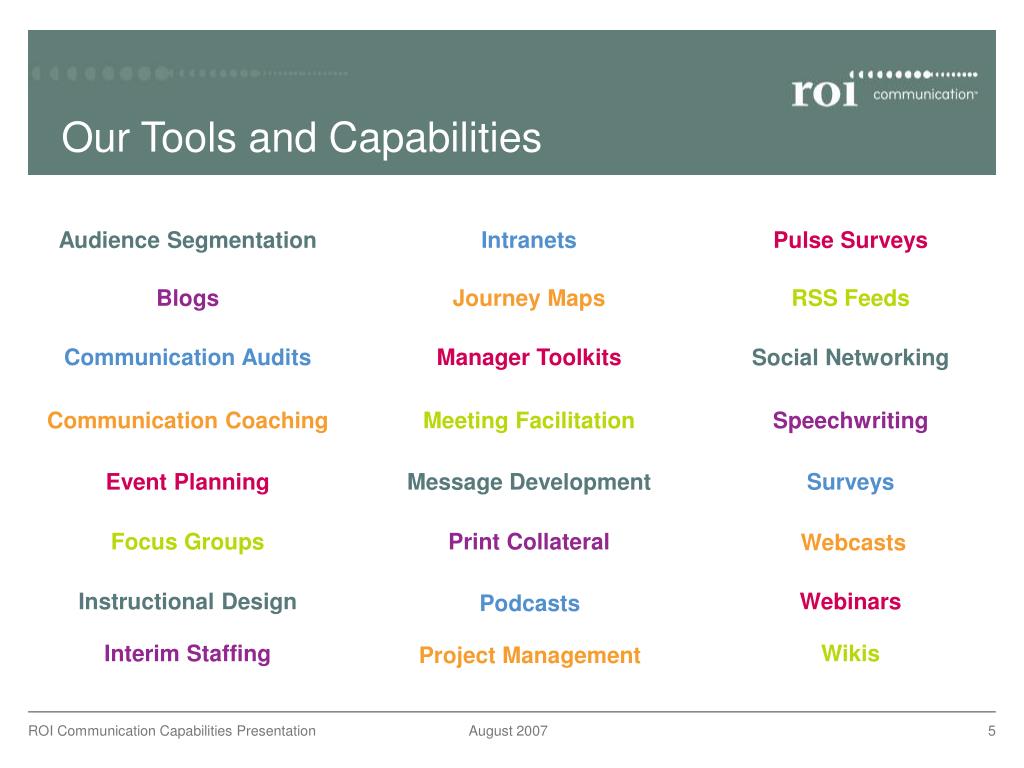 roi communication

Our Tools and Capabilities

Audience Segmentation

Blogs

Communication Audits

Communication Coaching

Event Planning

Focus Groups

Instructional Design

Interim Staffing

Intranets

Journey Maps

Manager Toolkits

Meeting Facilitation

Message Development

Print Collateral

Podcasts

Project Management

Pulse Surveys

RSS Feeds

Social Networking

Speechwriting

Surveys

Webcasts

Webinars

Wikis

ROI Communication Capabilities Presentation August 2007 5